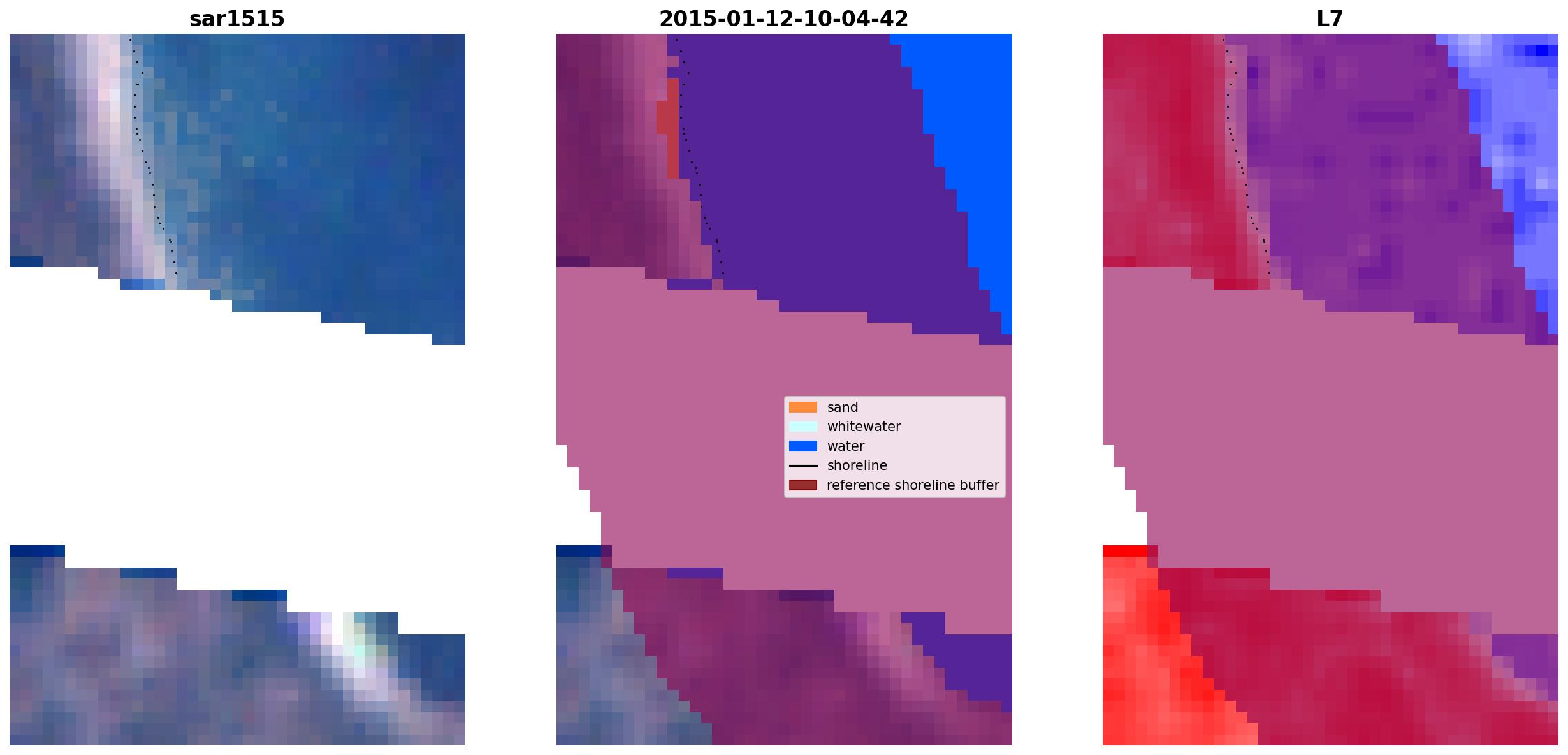 sar1515

2015-01-12-10-04-42

sand
whitewater
water
shoreline
reference shoreline buffer

L7